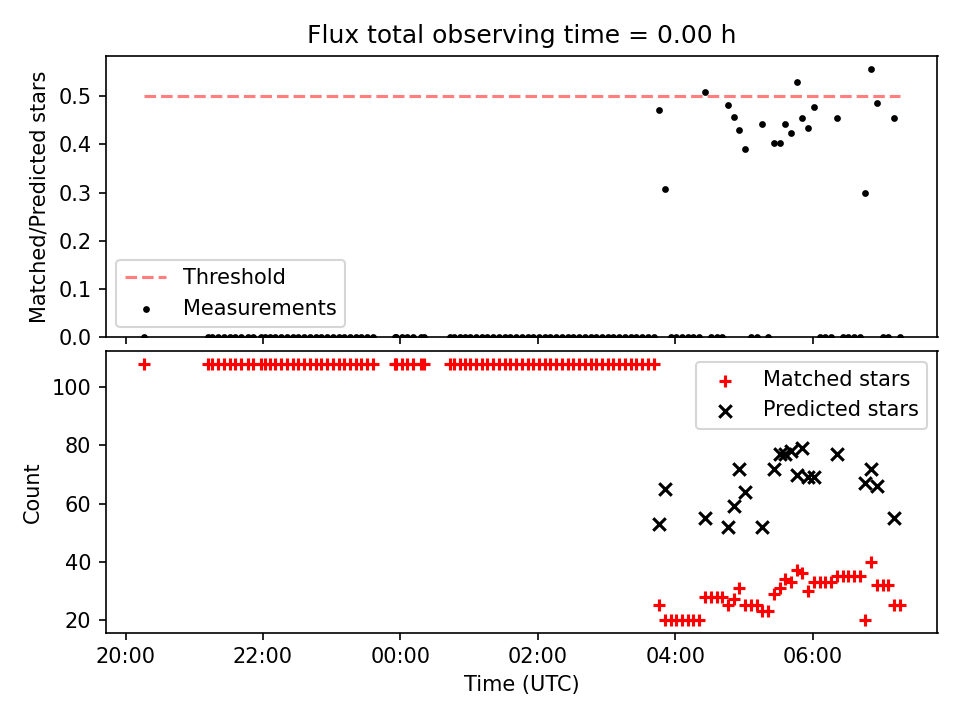 Flux total observing time = 0.00 h

Matched/Predicted stars

0.5
0.4
0.3
0.2
0.1
0.0

Threshold
Measurements

Count

100
80
60
40
20

Matched stars
Predicted stars

20:00
22:00
00:00
02:00
04:00
06:00

Time (UTC)